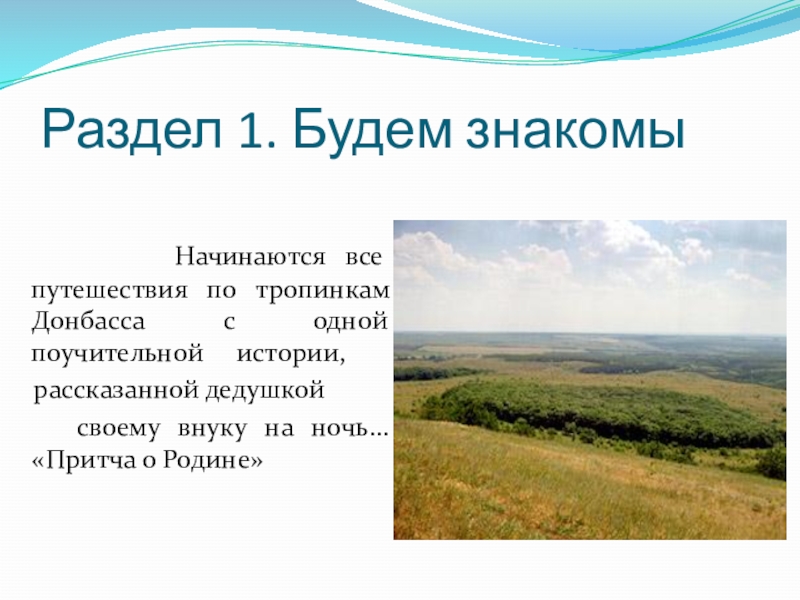 Раздел 1. Будем знакомы

Начинаются все путешествия по тропинкам Донбасса с одной поучительной истории,

рассказанной дедушкой

своему внуку на ночь... «Притча о Родине»